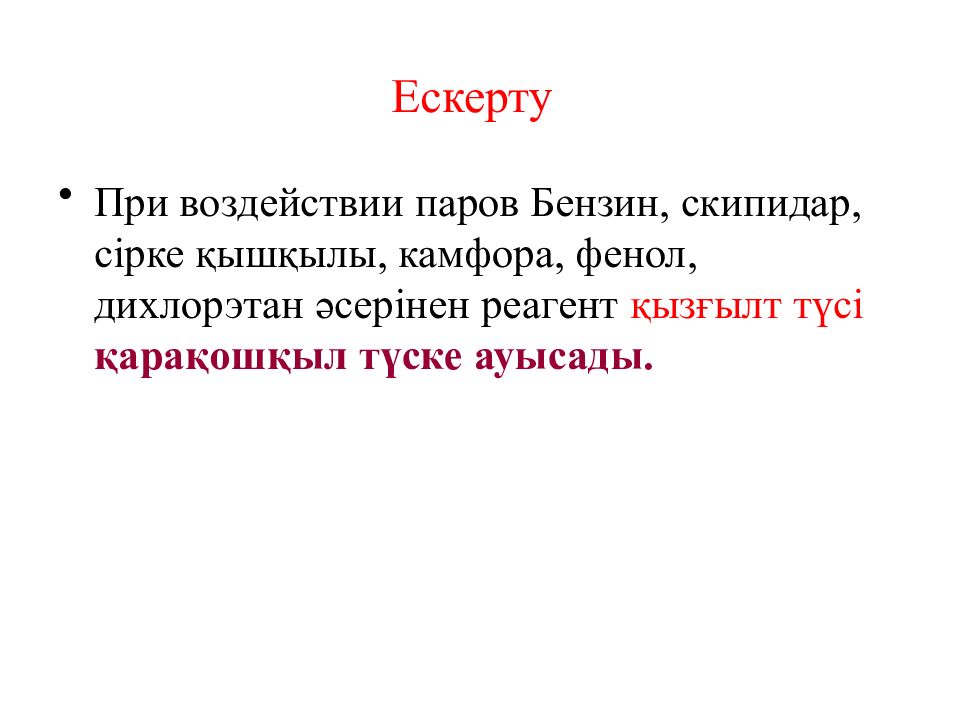 Ескерту

• При воздействии паров Бензин, скипидар, сірке қышқылы, камфора, фенол, дихлорэтан әсерінен реагент қызғылт түсі қарақошқыл түске ауысады.